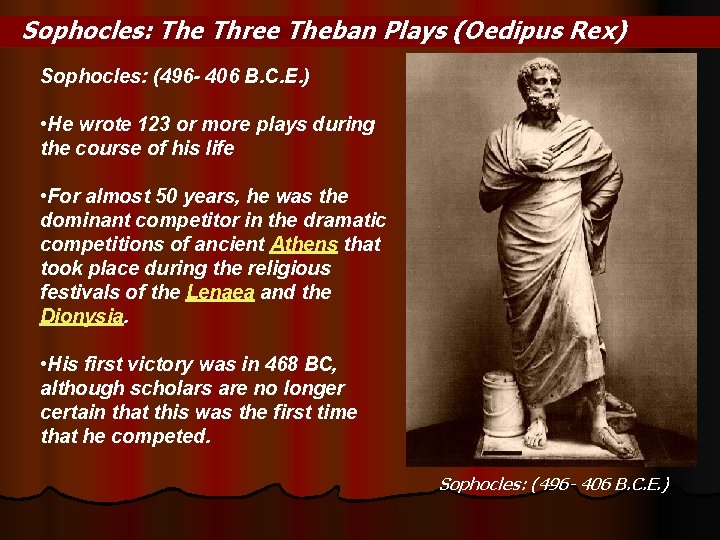 Sophocles: The Three Theban Plays (Oedipus Rex)

Sophocles: (496- 406 B.C.E.)

•He wrote 123 or more plays during the course of his life

•For almost 50 years, he was the dominant competitor in the dramatic competitions of ancient Athens that took place during the religious festivals of the Lenaea and the Dionysia.

•His first victory was in 468 BC, although scholars are no longer certain that this was the first time that he competed.

Sophocles: (496- 406 B.C.E.)